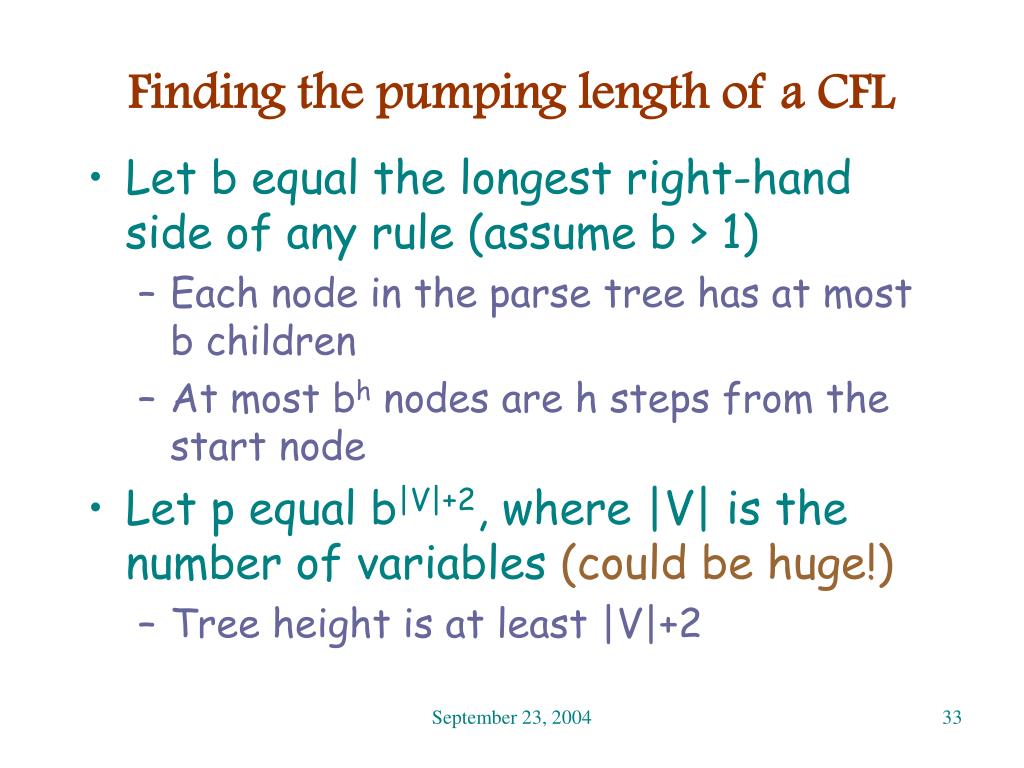 Finding the pumping length of a CFL

• Let b equal the longest right-hand side of any rule (assume b > 1)
  – Each node in the parse tree has at most b children
  – At most $b^h$ nodes are h steps from the start node
• Let p equal $b^{|V|+2}$, where |V| is the number of variables (could be huge!)
  – Tree height is at least |V|+2

September 23, 2004

33